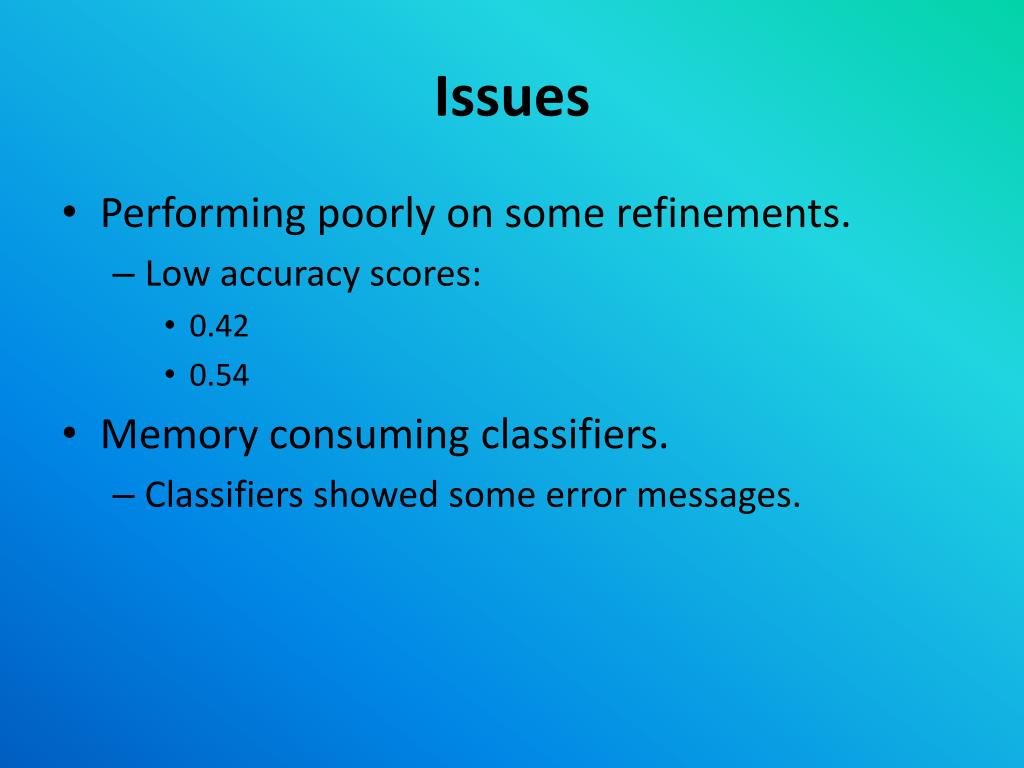 Issues

• Performing poorly on some refinements.
– Low accuracy scores:
• 0.42
• 0.54
• Memory consuming classifiers.
– Classifiers showed some error messages.